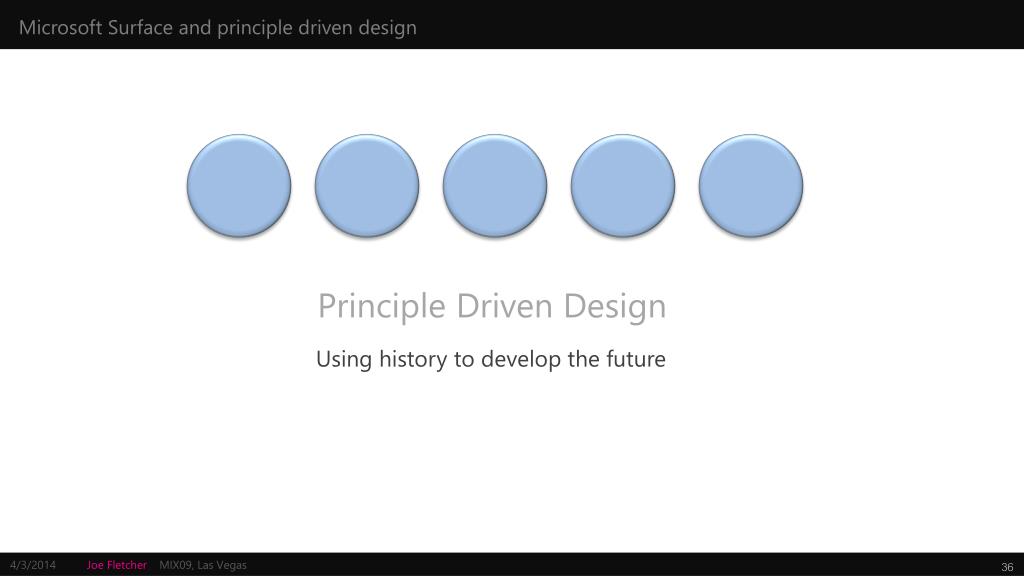 Microsoft Surface and principle driven design

Principle Driven Design

Using history to develop the future

4/3/2014 Joe Fletcher MIX09, Las Vegas 36